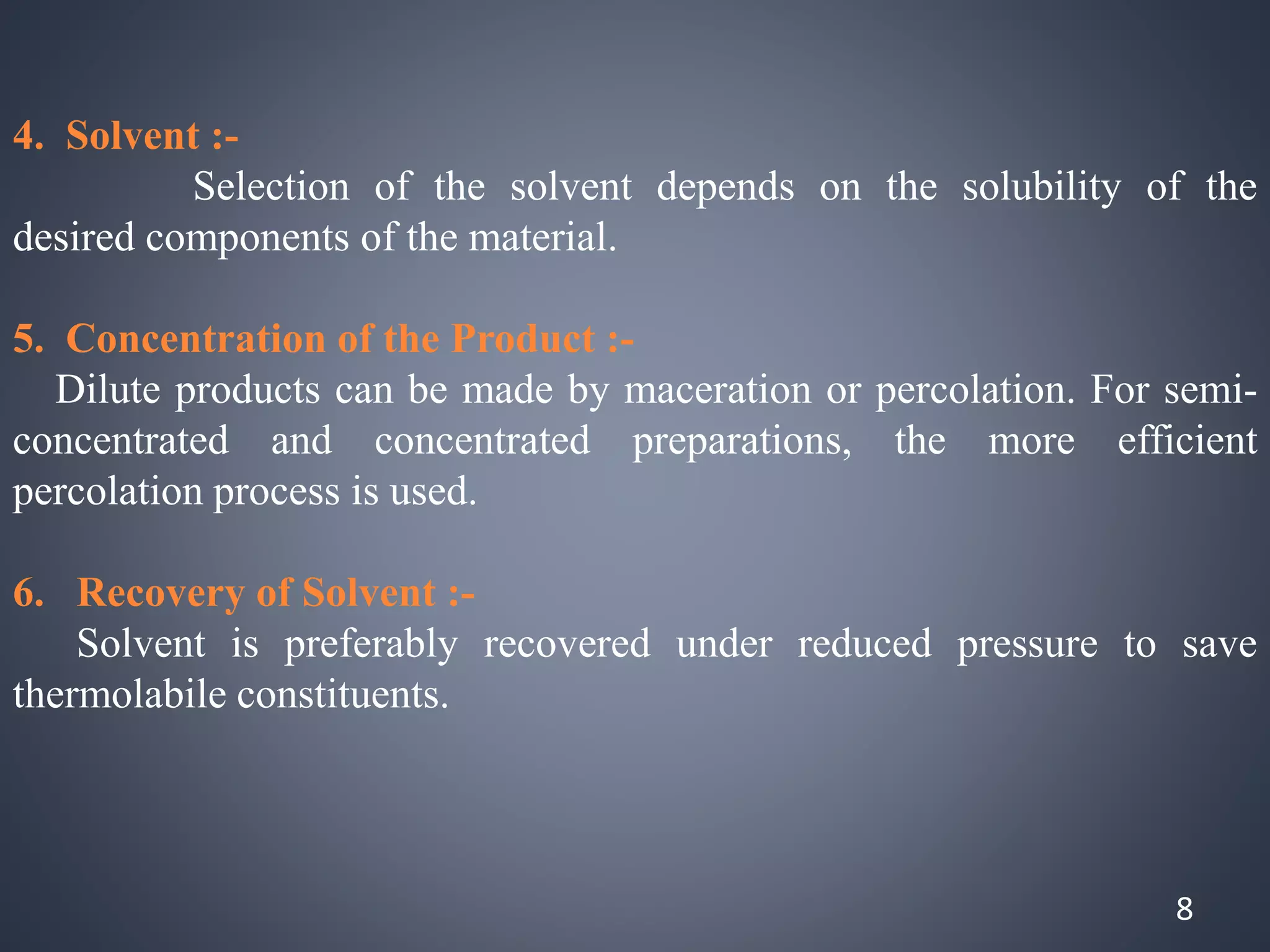 4. Solvent :-

Selection of the solvent depends on the solubility of the desired components of the material.

5. Concentration of the Product :-

Dilute products can be made by maceration or percolation. For semi-concentrated and concentrated preparations, the more efficient percolation process is used.

6. Recovery of Solvent :-

Solvent is preferably recovered under reduced pressure to save thermolabile constituents.

8